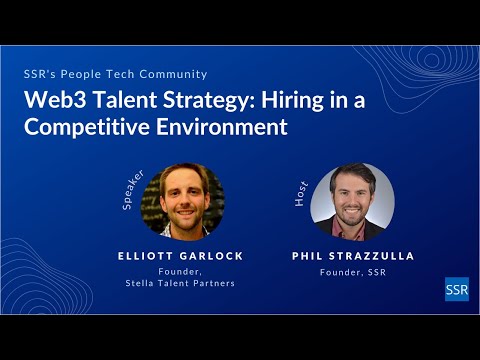 SSR's People Tech Community

Web3 Talent Strategy: Hiring in a Competitive Environment

Speaker

ELLIOTT GARLOCK

Founder, Stella Talent Partners

Host

PHIL STRAZZULLA

Founder, SSR

SSR